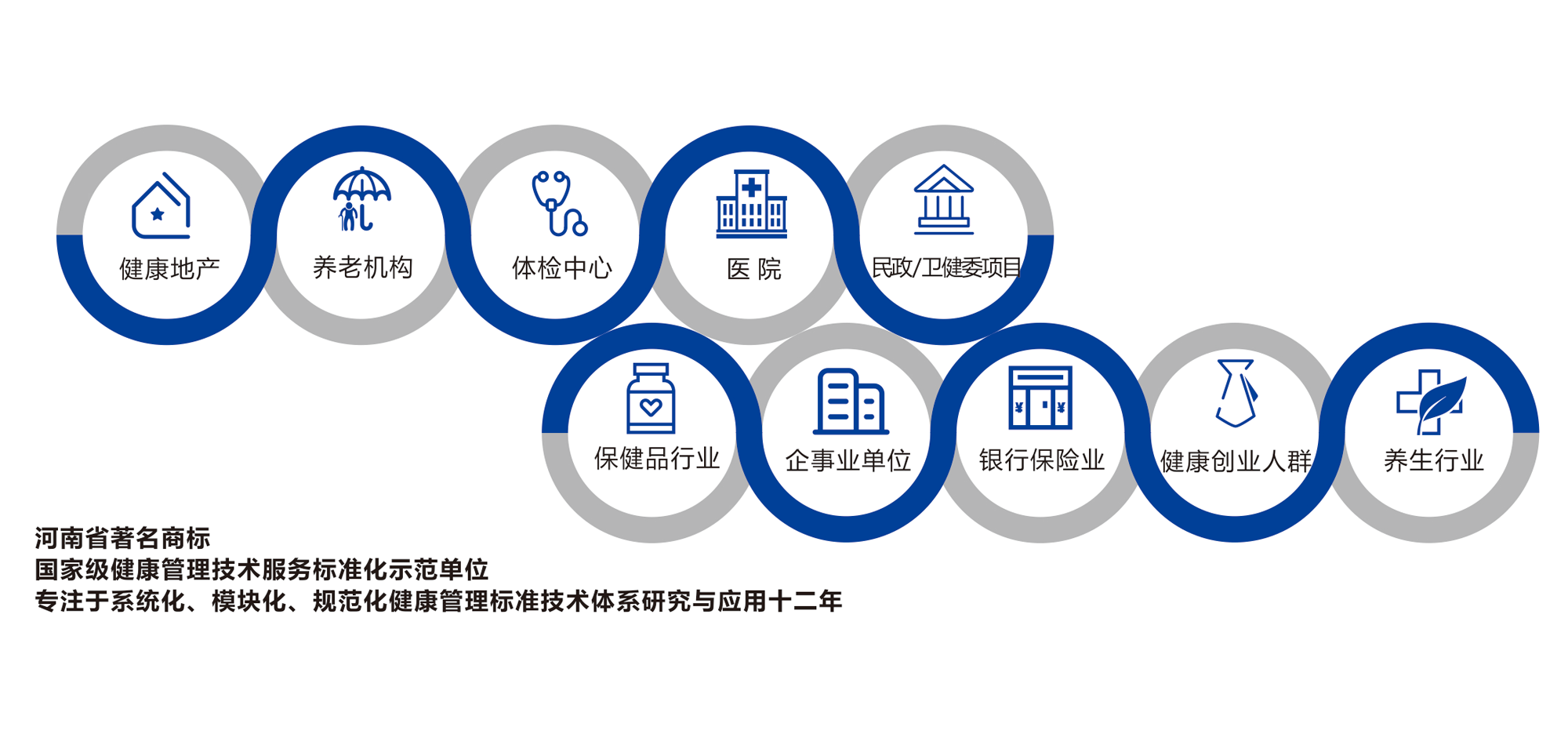 健康地产
养老机构
体检中心
医 院
民政/卫健委项目
保健品行业
企事业单位
银行保险业
健康创业人群
养生行业

河南省著名商标
国家级健康管理技术服务标准化示范单位
专注于系统化、模块化、规范化健康管理标准技术体系研究与应用十二年